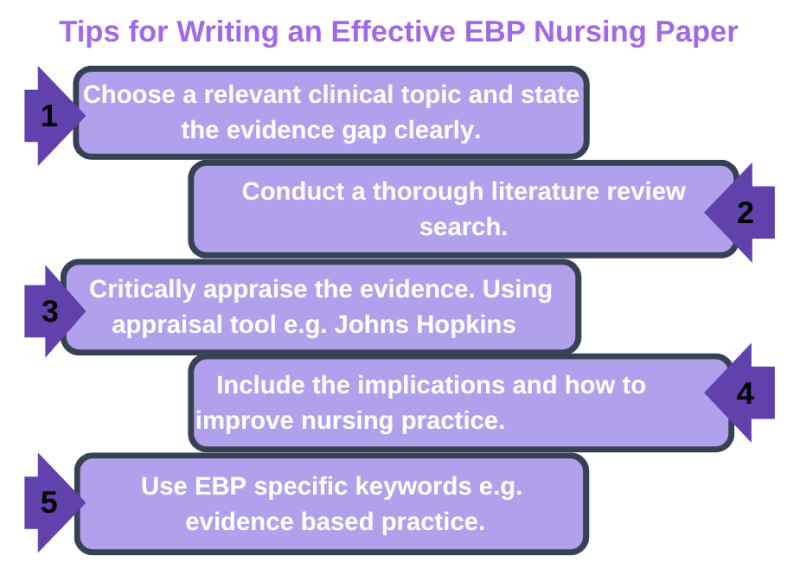 Tips for Writing an Effective EBP Nursing Paper

1
Choose a relevant clinical topic and state the evidence gap clearly.

Conduct a thorough literature review search.
2

3
Critically appraise the evidence. Using appraisal tool e.g. Johns Hopkins

Include the implications and how to improve nursing practice.
4

5
Use EBP specific keywords e.g. evidence based practice.